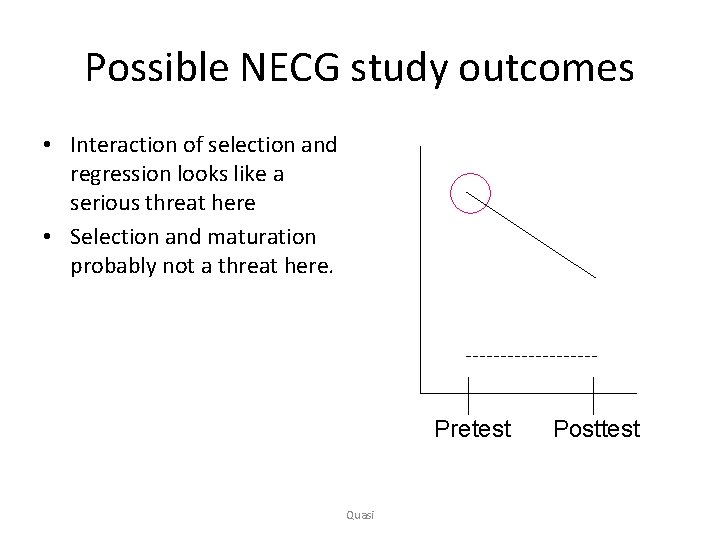 Possible NECG study outcomes

• Interaction of selection and regression looks like a serious threat here
• Selection and maturation probably not a threat here.

Pretest
Posttest

Quasi